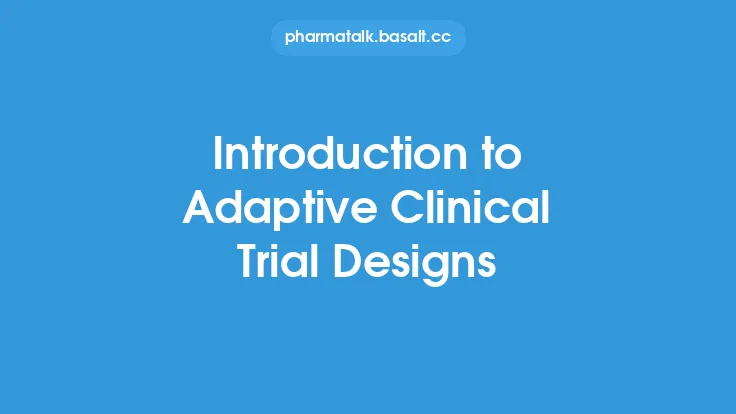 pharmatalk.basalt.cc

Introduction to Adaptive Clinical Trial Designs